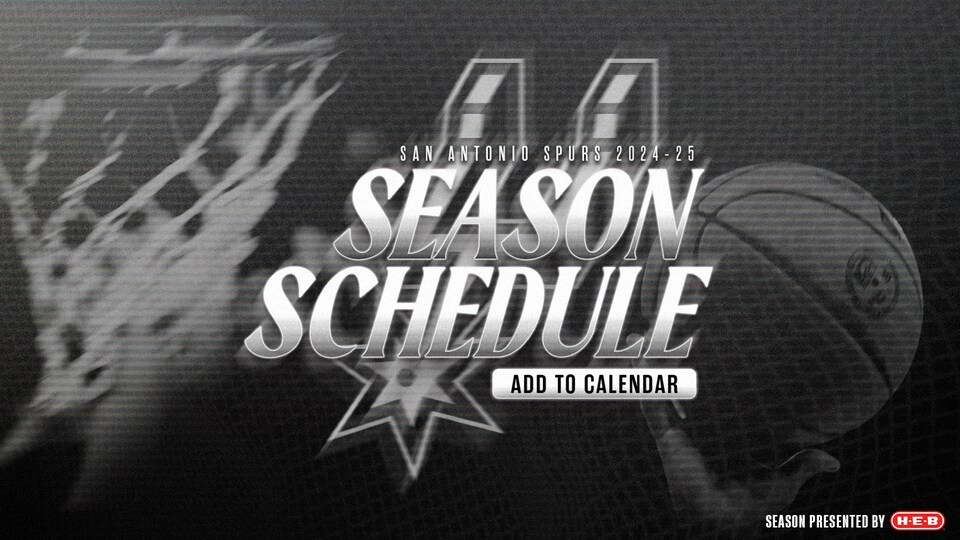 SAN ANTONIO SPURS 2024-25

SEASON SCHEDULE

ADD TO CALENDAR

SEASON PRESENTED BY H-E-B